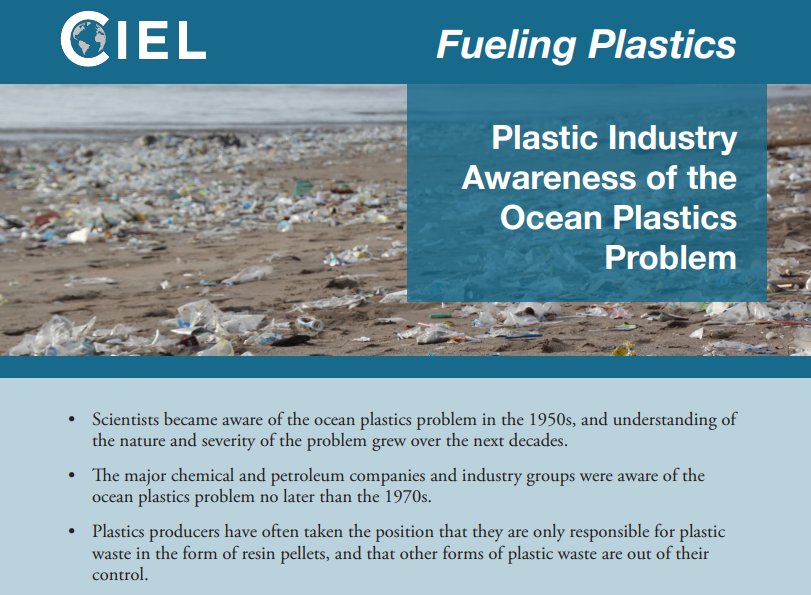 CIEL

Fueling Plastics

Plastic Industry Awareness of the Ocean Plastics Problem

• Scientists became aware of the ocean plastics problem in the 1950s, and understanding of the nature and severity of the problem grew over the next decades.

• The major chemical and petroleum companies and industry groups were aware of the ocean plastics problem no later than the 1970s.

• Plastics producers have often taken the position that they are only responsible for plastic waste in the form of resin pellets, and that other forms of plastic waste are out of their control.